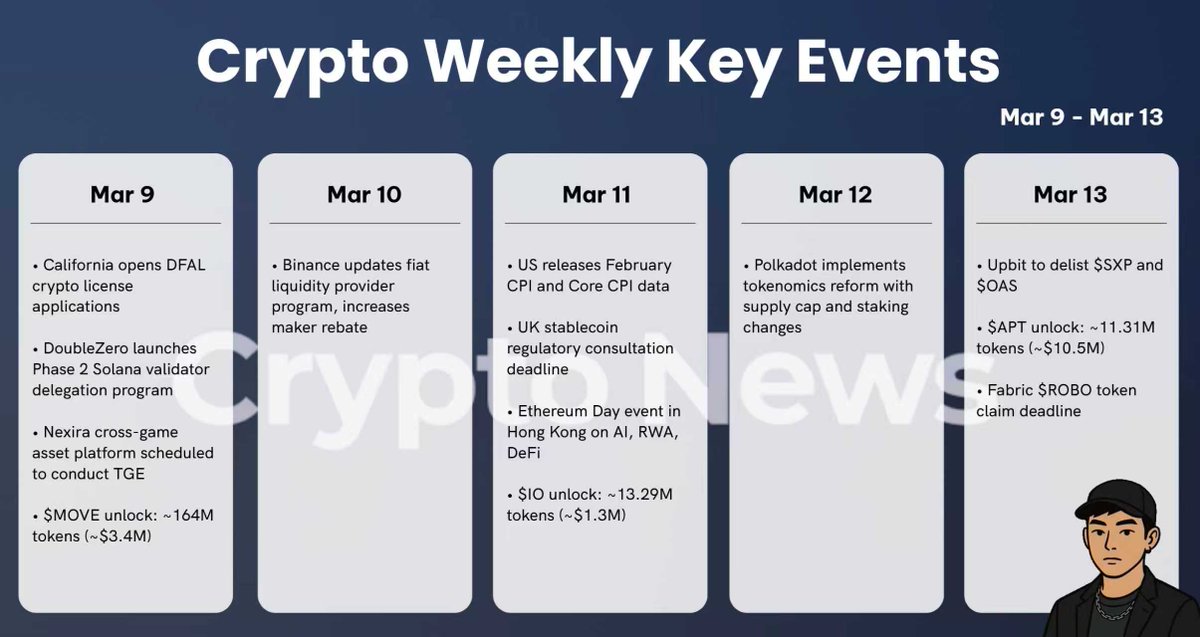 Crypto Weekly Key Events

Mar 9 - Mar 13

Mar 9

• California opens DFAL crypto license applications

• DoubleZero launches Phase 2 Solana validator delegation program

• Nexira cross-game asset platform scheduled to conduct TGE

• \$MOVE unlock: ~164M tokens (~\$3.4M)

Mar 10

• Binance updates fiat liquidity provider program, increases maker rebate

Mar 11

• US releases February CPI and Core CPI data

• UK stablecoin regulatory consultation deadline

• Ethereum Day event in Hong Kong on AI, RWA, DeFi

• \$IO unlock: ~13.29M tokens (~\$1.3M)

Mar 12

• Polkadot implements tokenomics reform with supply cap and staking changes

Mar 13

• Upbit to delist \$SXP and \$OAS

• \$APT unlock: ~11.31M tokens (~\$10.5M)

• Fabric \$ROBO token claim deadline

Crypto News